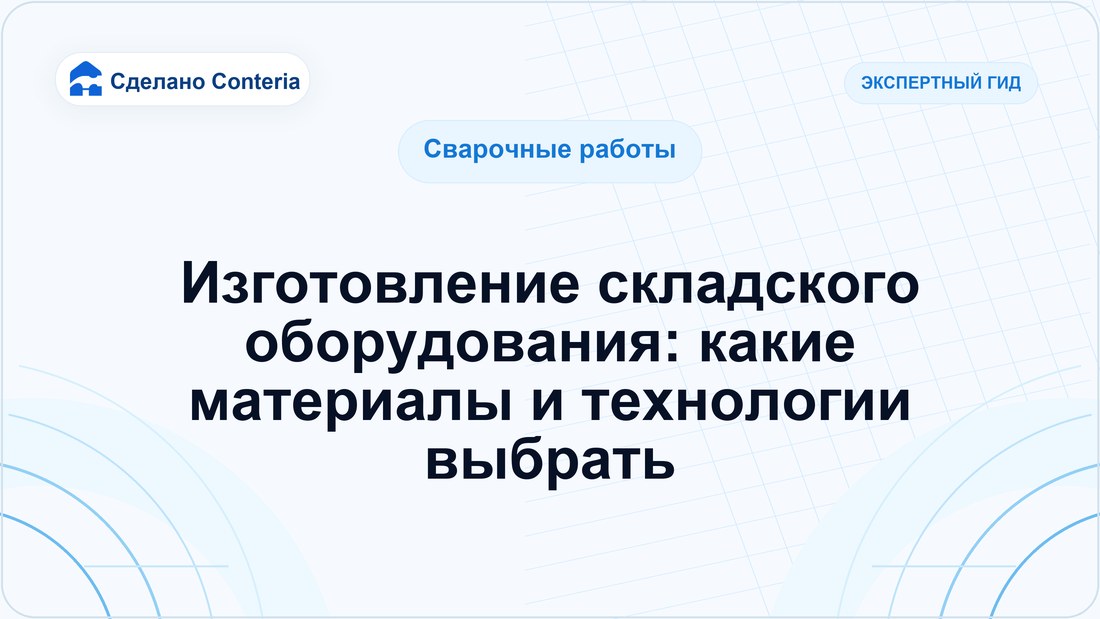 Сделано Conteria

ЭКСПЕРТНЫЙ ГИД

Сварочные работы

Изготовление складского оборудования: какие материалы и технологии выбрать